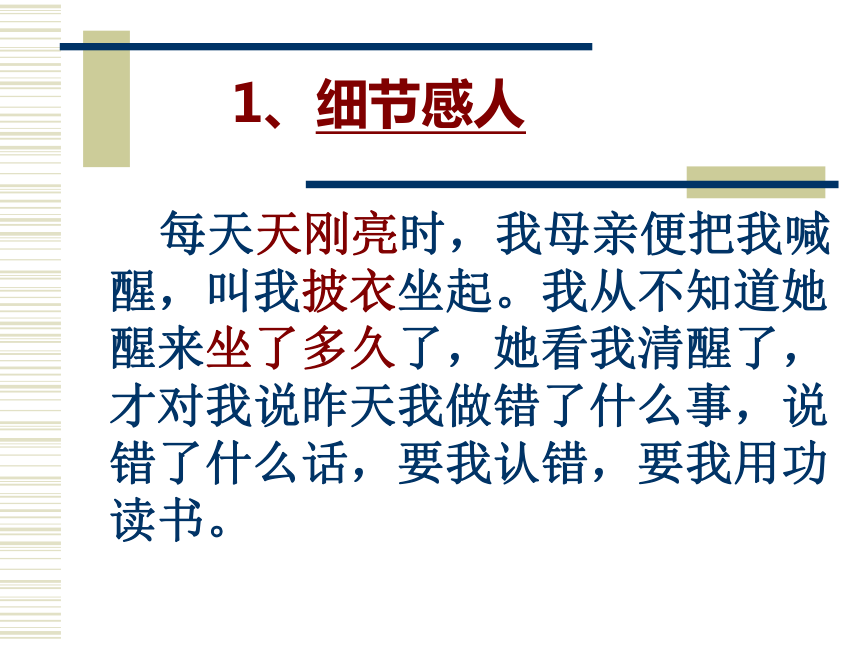 1、细节感人

每天天刚亮时，我母亲便把我喊醒，叫我披衣坐起。我从不知道她醒来坐了多久了，她看我清醒了，才对我说昨天我做错了什么事，说错了什么话，要我认错，要我用功读书。